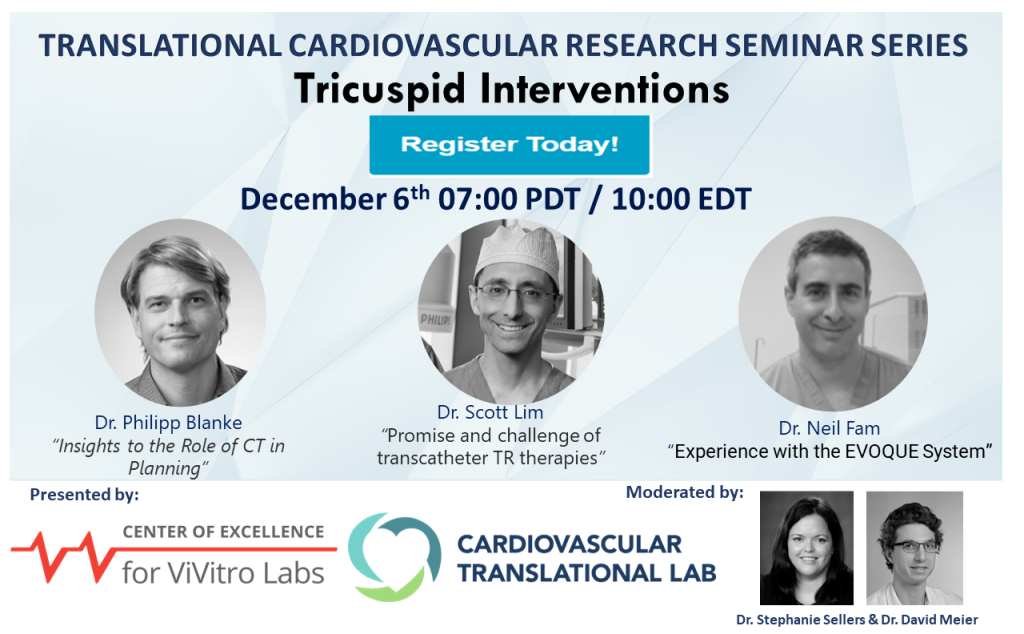 TRANSLATIONAL CARDIOVASCULAR RESEARCH SEMINAR SERIES
Tricuspid Interventions

Register Today!

December 6$^{th}$ 07:00 PDT / 10:00 EDT

PHILIPS

Dr. Philipp Blanke
"Insights to the Role of CT in Planning"

Dr. Scott Lim
"Promise and challenge of transcatheter TR therapies"

Dr. Neil Fam
"Experience with the EVOQUE System"

Presented by:

CENTER OF EXCELLENCE for ViVitro Labs

CARDIOVASCULAR TRANSLATIONAL LAB

Moderated by:

Dr. Stephanie Sellers & Dr. David Meier